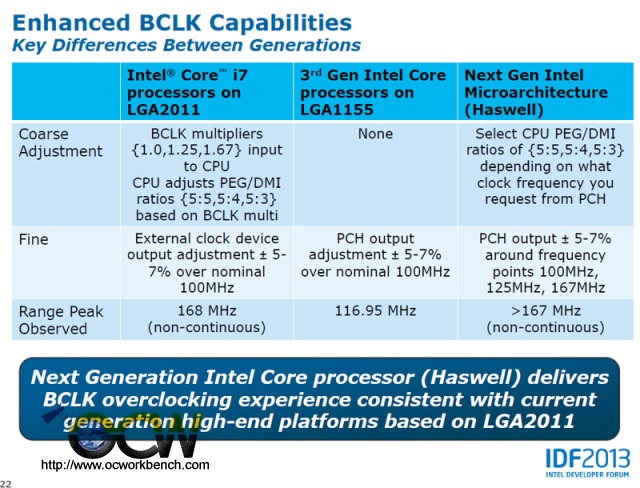 Enhanced BCLK Capabilities
Key Differences Between Generations

| | Intel® Core™ i7 processors on LGA2011 | 3rd Gen Intel Core processors on LGA1155 | Next Gen Intel Microarchitecture (Haswell) |
|---|---|---|---|
| Coarse Adjustment | BCLK multipliers {1.0,1.25,1.67} input to CPU CPU adjusts PEG/DMI ratios {5:5,5:4,5:3} based on BCLK multi | None | Select CPU PEG/DMI ratios of {5:5,5:4,5:3} depending on what clock frequency you request from PCH |
| Fine | External clock device output adjustment ± 5-7% over nominal 100MHz | PCH output adjustment ± 5-7% over nominal 100MHz | PCH output ± 5-7% around frequency points 100MHz, 125MHz, 167MHz |
| Range Peak Observed | 168 MHz (non-continuous) | 116.95 MHz | >167 MHz (non-continuous) |

Next Generation Intel Core processor (Haswell) delivers BCLK overclocking experience consistent with current generation high-end platforms based on LGA2011

OCW
http://www.ocworkbench.com

IDF2013
INTEL DEVELOPER FORUM

22